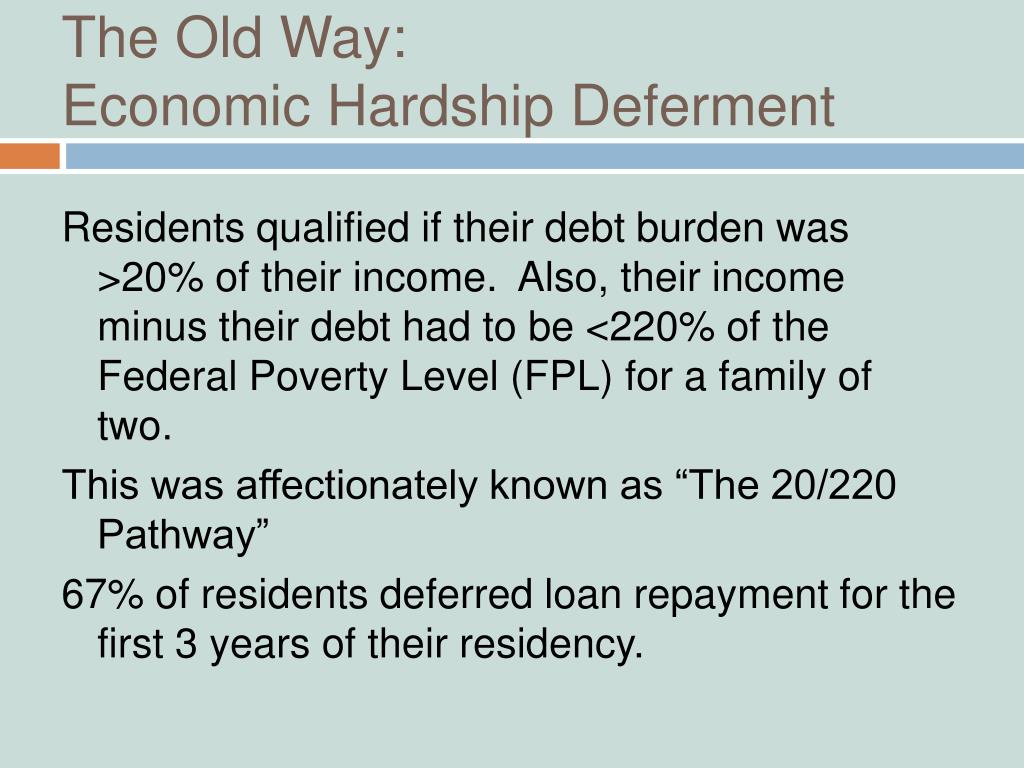 The Old Way:
Economic Hardship Deferment

Residents qualified if their debt burden was >20% of their income. Also, their income minus their debt had to be <220% of the Federal Poverty Level (FPL) for a family of two.

This was affectionately known as “The 20/220 Pathway”

67% of residents deferred loan repayment for the first 3 years of their residency.